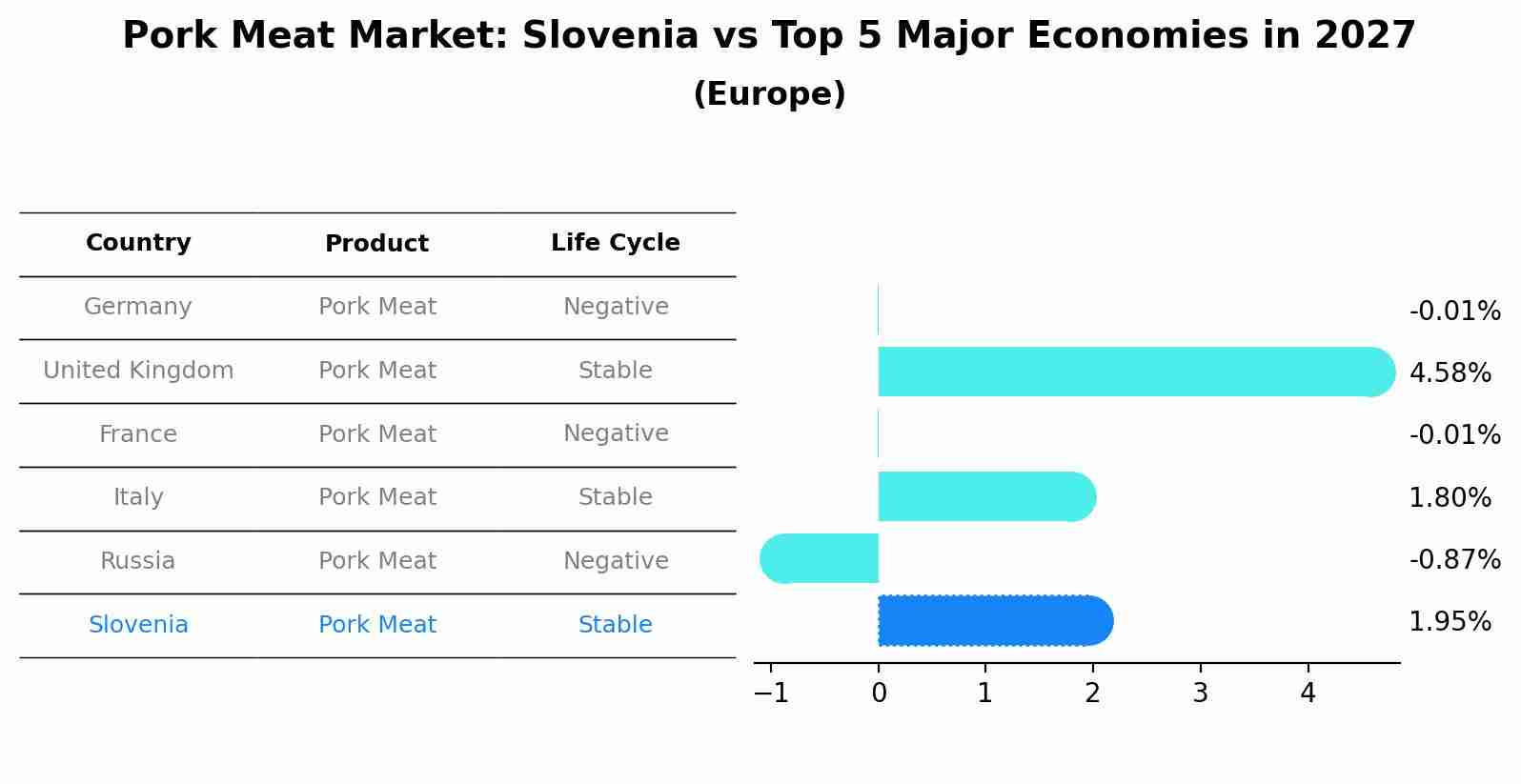 Pork Meat Market: Slovenia vs Top 5 Major Economies in 2027
(Europe)

| Country | Product | Life Cycle |
|---|---|---|
| Germany | Pork Meat | Negative |
| United Kingdom | Pork Meat | Stable |
| France | Pork Meat | Negative |
| Italy | Pork Meat | Stable |
| Russia | Pork Meat | Negative |
| Slovenia | Pork Meat | Stable |

-0.01%
4.58%
-0.01%
1.80%
-0.87%
1.95%

−1 0 1 2 3 4